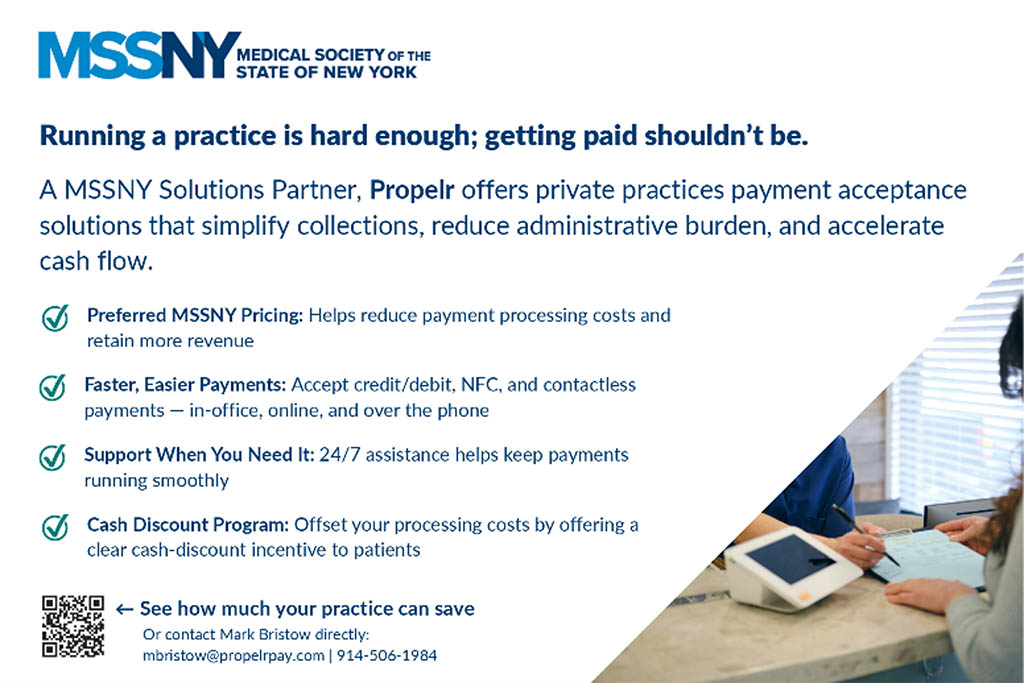 MSSNY MEDICAL SOCIETY OF THE STATE OF NEW YORK

Running a practice is hard enough; getting paid shouldn't be.

A MSSNY Solutions Partner, Propelr offers private practices payment acceptance solutions that simplify collections, reduce administrative burden, and accelerate cash flow.

Preferred MSSNY Pricing: Helps reduce payment processing costs and retain more revenue

Faster, Easier Payments: Accept credit/debit, NFC, and contactless payments — in-office, online, and over the phone

Support When You Need It: 24/7 assistance helps keep payments running smoothly

Cash Discount Program: Offset your processing costs by offering a clear cash-discount incentive to patients

← See how much your practice can save

Or contact Mark Bristow directly:
mbristow@propelrpay.com | 914-506-1984